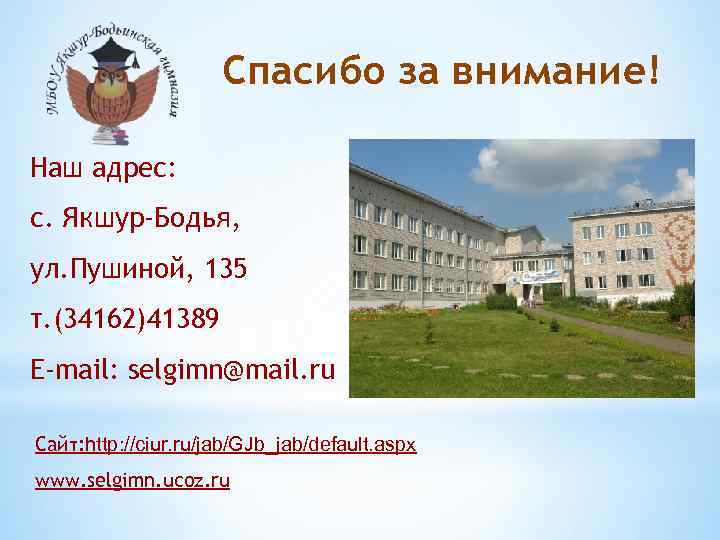 МБОУ Якшур-Бодьинская гимназия

Спасибо за внимание!

Наш адрес:

с. Якшур-Бодья,

ул.Пушиной, 135

т.(34162)41389

E-mail: selgimn@mail.ru

Сайт:http://ciur.ru/jab/GJb_jab/default.aspx

www.selgimn.ucoz.ru